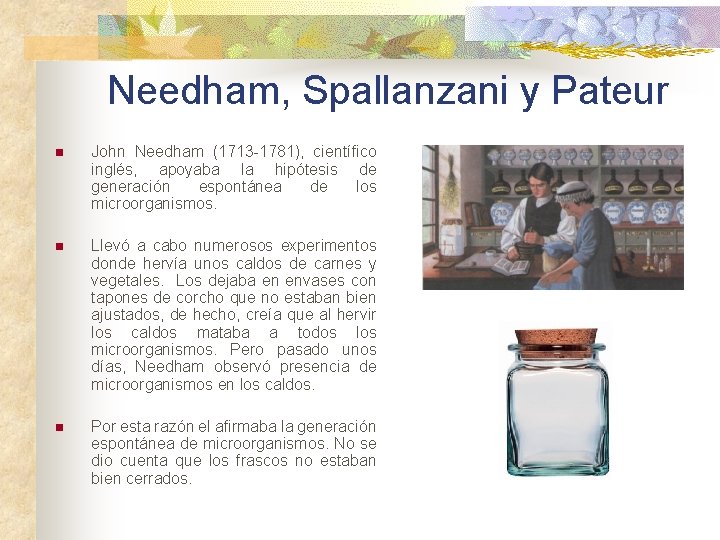 Needham, Spallanzani y Pateur

John Needham (1713-1781), científico inglés, apoyaba la hipótesis de generación espontánea de los microorganismos.

Llevó a cabo numerosos experimentos donde hervía unos caldos de carnes y vegetales. Los dejaba en envases con tapones de corcho que no estaban bien ajustados, de hecho, creía que al hervir los caldos mataba a todos los microorganismos. Pero pasado unos días, Needham observó presencia de microorganismos en los caldos.

Por esta razón el afirmaba la generación espontánea de microorganismos. No se dio cuenta que los frascos no estaban bien cerrados.